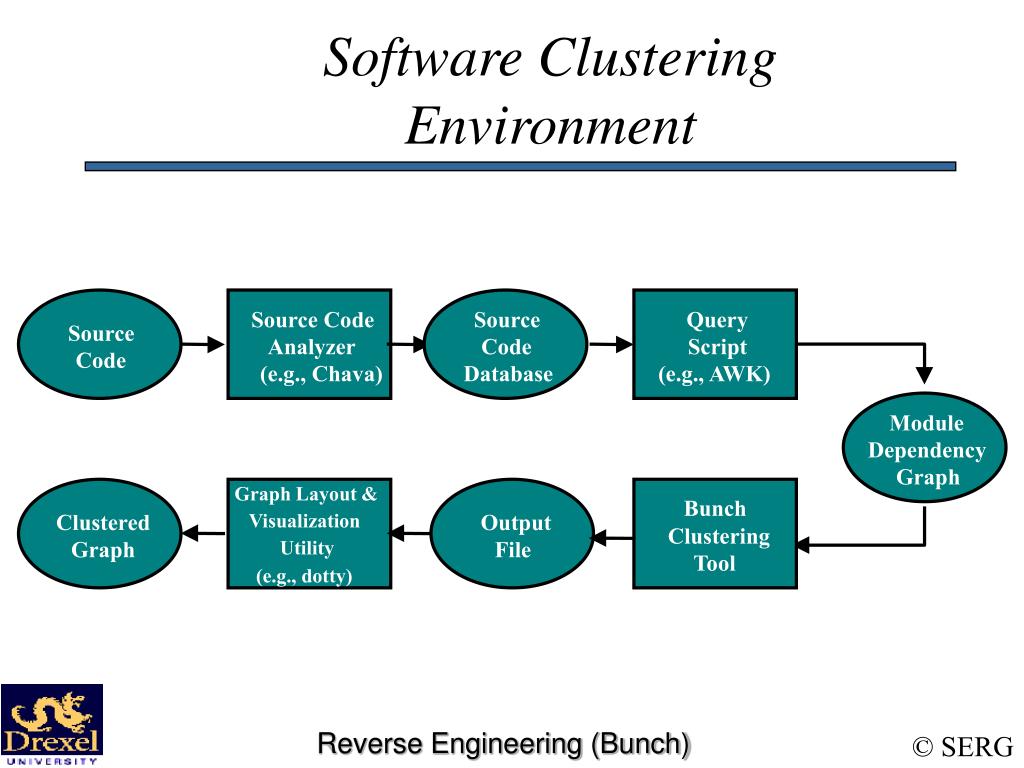 Software Clustering Environment

Source Code

Source Code Analyzer (e.g., Chava)

Source Code Database

Query Script (e.g., AWK)

Module Dependency Graph

Bunch Clustering Tool

Output File

Graph Layout & Visualization Utility (e.g., dotty)

Clustered Graph

Drexel UNIVERSITY

Reverse Engineering (Bunch)

© SERG